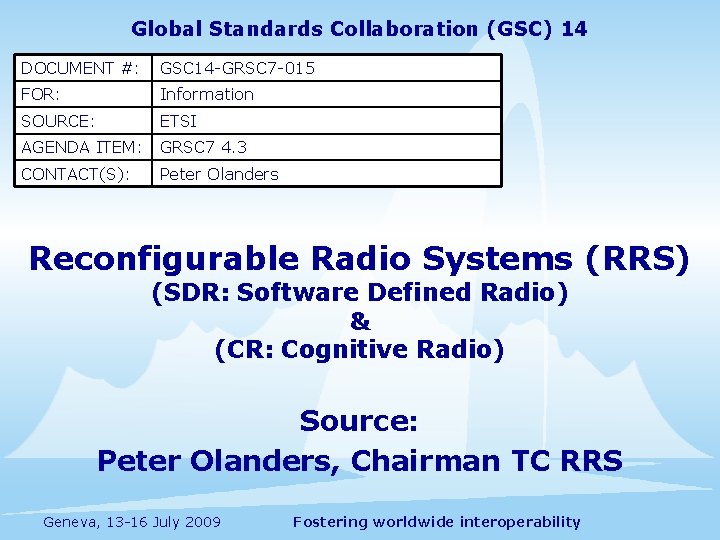 Global Standards Collaboration (GSC) 14

| DOCUMENT #: | GSC14-GRSC7-015 |
|---|---|
| FOR: | Information |
| SOURCE: | ETSI |
| AGENDA ITEM: | GRSC7 4.3 |
| CONTACT(S): | Peter Olanders |

Reconfigurable Radio Systems (RRS)
(SDR: Software Defined Radio)
&
(CR: Cognitive Radio)

Source:
Peter Olanders, Chairman TC RRS

Geneva, 13-16 July 2009

Fostering worldwide interoperability